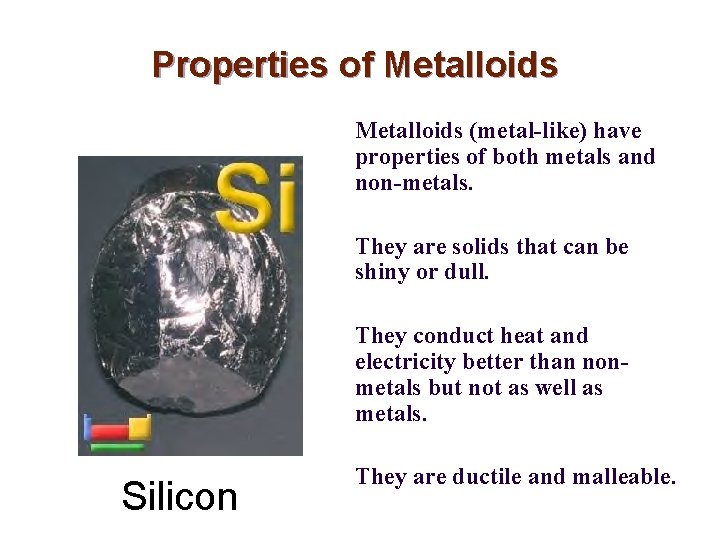 Properties of Metalloids

Si

Silicon

Metalloids (metal-like) have properties of both metals and non-metals.

They are solids that can be shiny or dull.

They conduct heat and electricity better than non-metals but not as well as metals.

They are ductile and malleable.